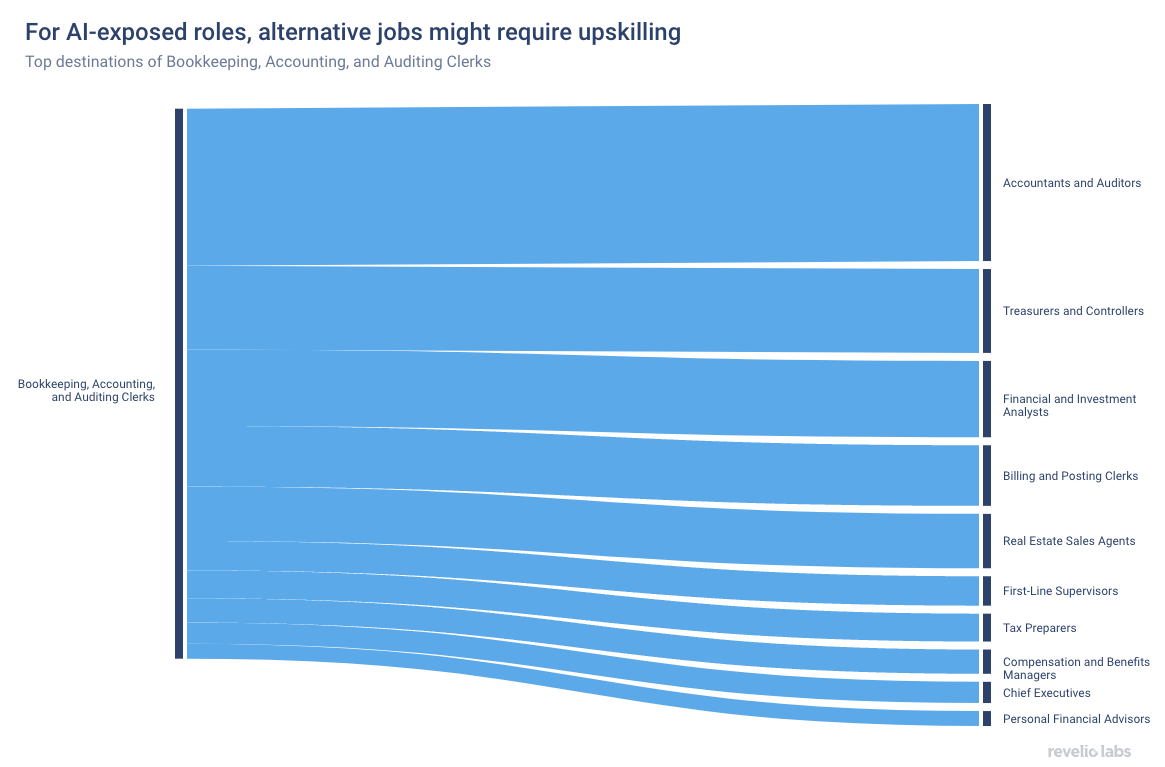 For AI-exposed roles, alternative jobs might require upskilling
Top destinations of Bookkeeping, Accounting, and Auditing Clerks

Bookkeeping, Accounting, and Auditing Clerks

Accountants and Auditors
Treasurers and Controllers
Financial and Investment Analysts
Billing and Posting Clerks
Real Estate Sales Agents
First-Line Supervisors
Tax Preparers
Compensation and Benefits Managers
Chief Executives
Personal Financial Advisors

revelio labs